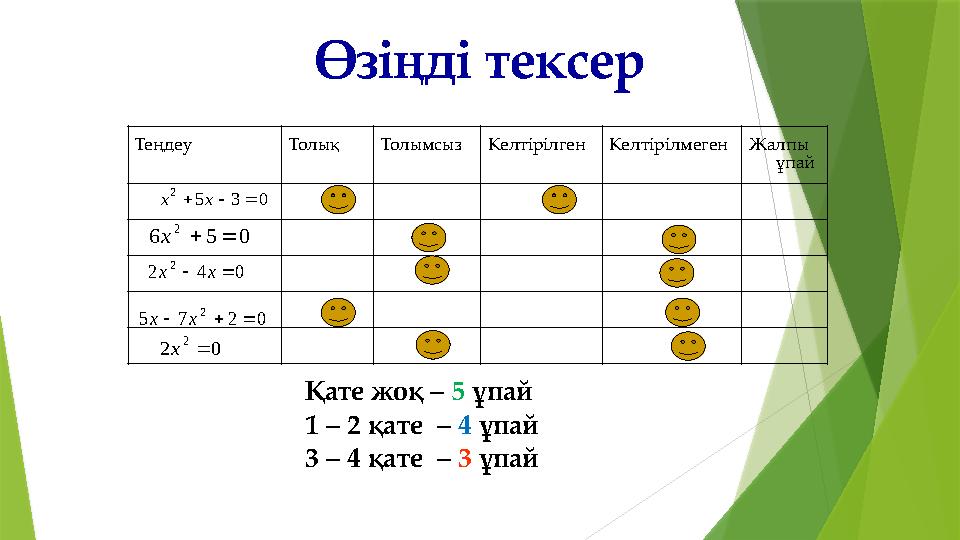 Өзіңді тексер

| Теңдеу | Толық | Толымсыз | Келтірілген | Келтірілмеген | Жалпы ұпай |
|---|---|---|---|---|---|
| $x^2+5x-3=0$ | | | | | |
| $6x^2+5=0$ | | | | | |
| $2x^2-4x=0$ | | | | | |
| $5x-7x^2+2=0$ | | | | | |
| $2x^2=0$ | | | | | |

Қате жоқ – 5 ұпай
1 – 2 қате – 4 ұпай
3 – 4 қате – 3 ұпай